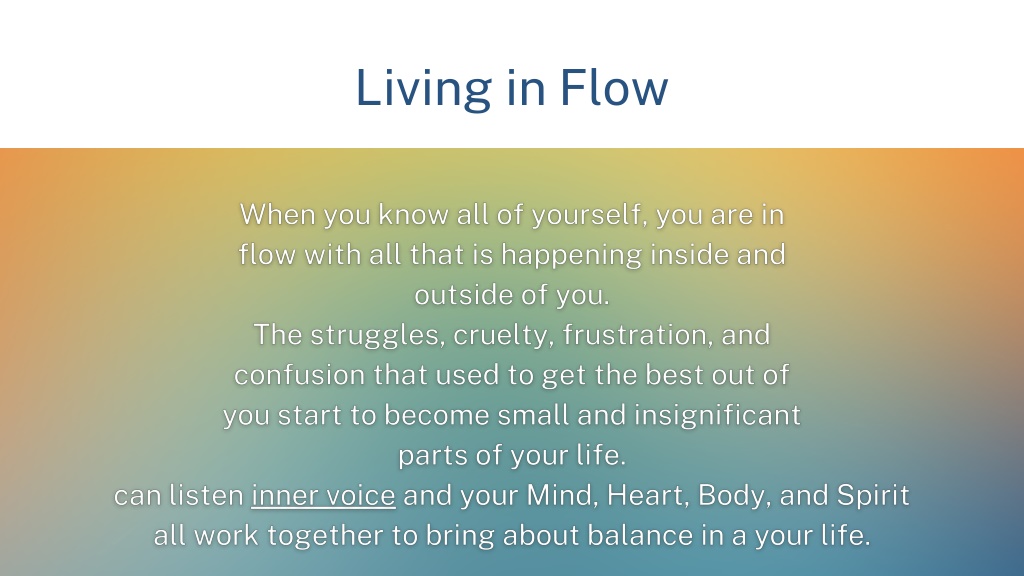 Living in Flow

When you know all of yourself, you are in flow with all that is happening inside and outside of you.
The struggles, cruelty, frustration, and confusion that used to get the best out of you start to become small and insignificant parts of your life.
can listen inner voice and your Mind, Heart, Body, and Spirit all work together to bring about balance in a your life.